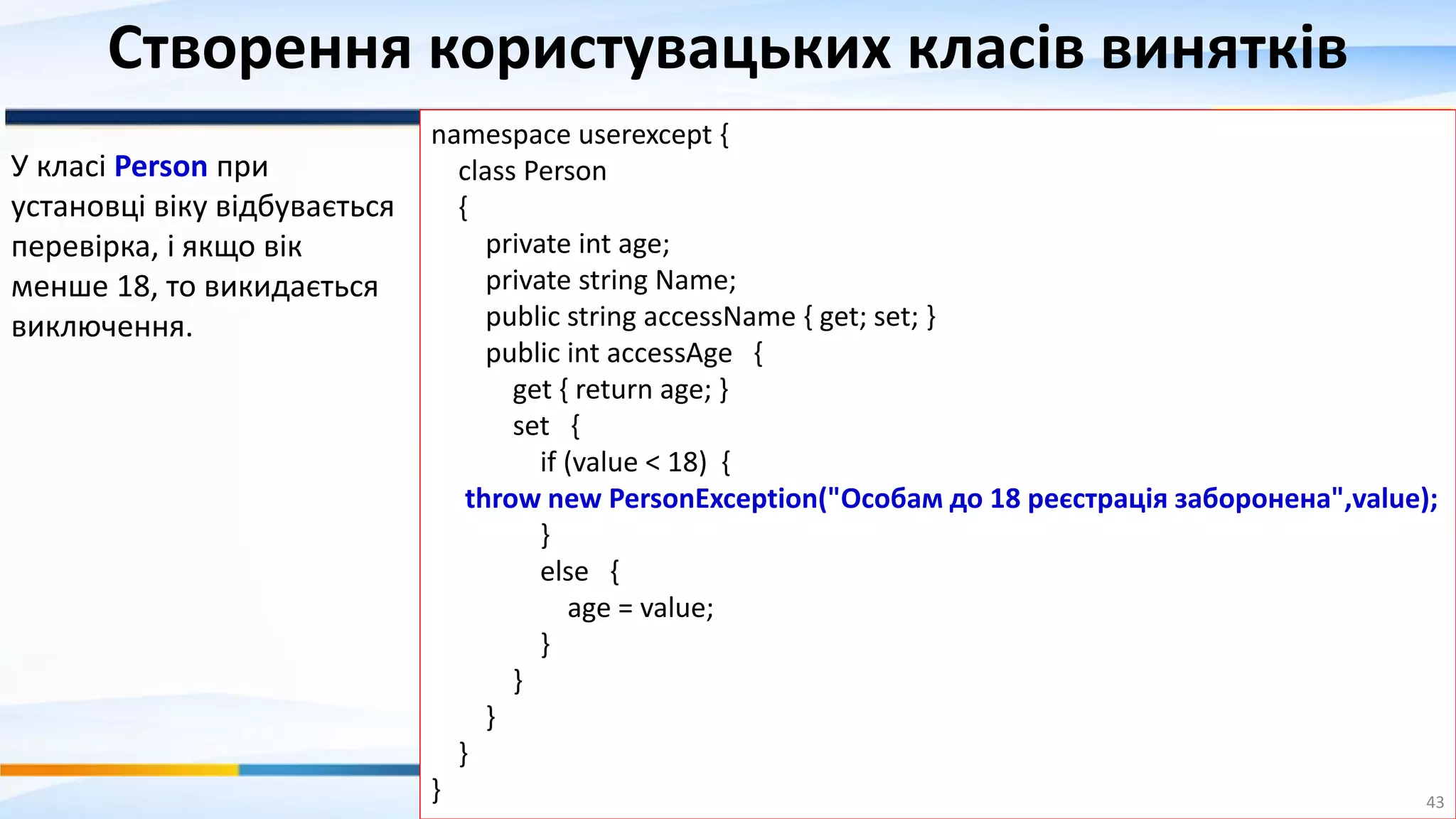 Створення користувацьких класів винятків

У класі Person при установці віку відбувається перевірка, і якщо вік менше 18, то викидається виключення.

namespace userexcept {
  class Person
  {
    private int age;
    private string Name;
    public string accessName { get; set; }
    public int accessAge  {
      get { return age; }
      set  {
        if (value < 18)  {
  throw new PersonException("Особам до 18 реєстрація заборонена",value);
        }
        else  {
          age = value;
        }
      }
    }
  }
}

43